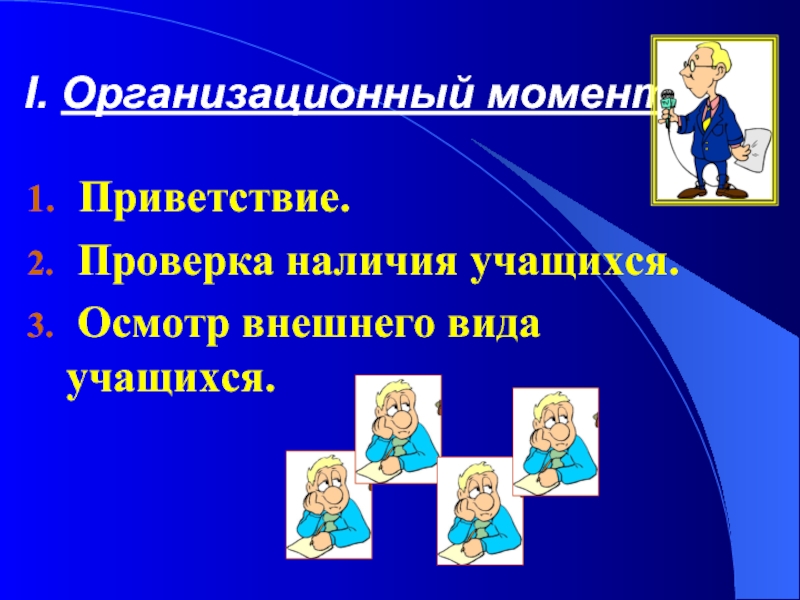 I. Организационный момент

1. Приветствие.
2. Проверка наличия учащихся.
3. Осмотр внешнего вида учащихся.